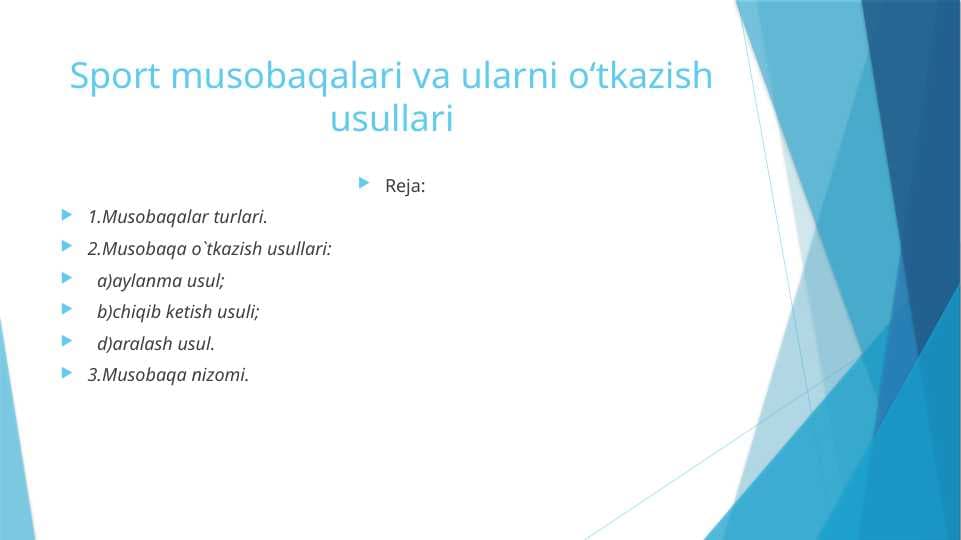 Sport musobaqalari va ularni o‘tkazish usullari

Reja:

1.Musobaqalar turlari.

2.Musobaqa o`tkazish usullari:

a)aylanma usul;

b)chiqib ketish usuli;

d)aralash usul.

3.Musobaqa nizomi.